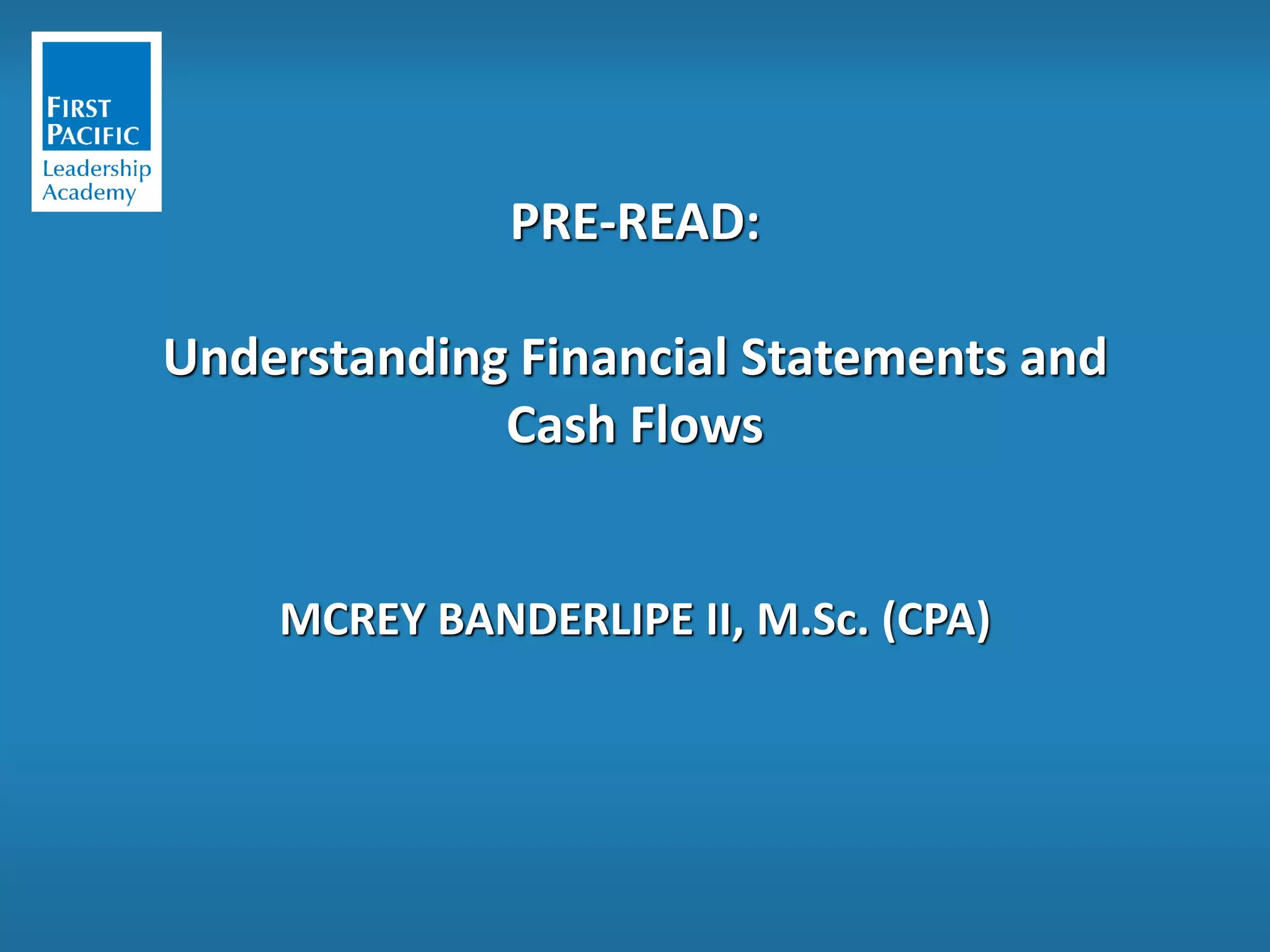 FIRST PACIFIC
Leadership Academy

PRE-READ:

Understanding Financial Statements and Cash Flows

MCREY BANDERLIPE II, M.Sc. (CPA)